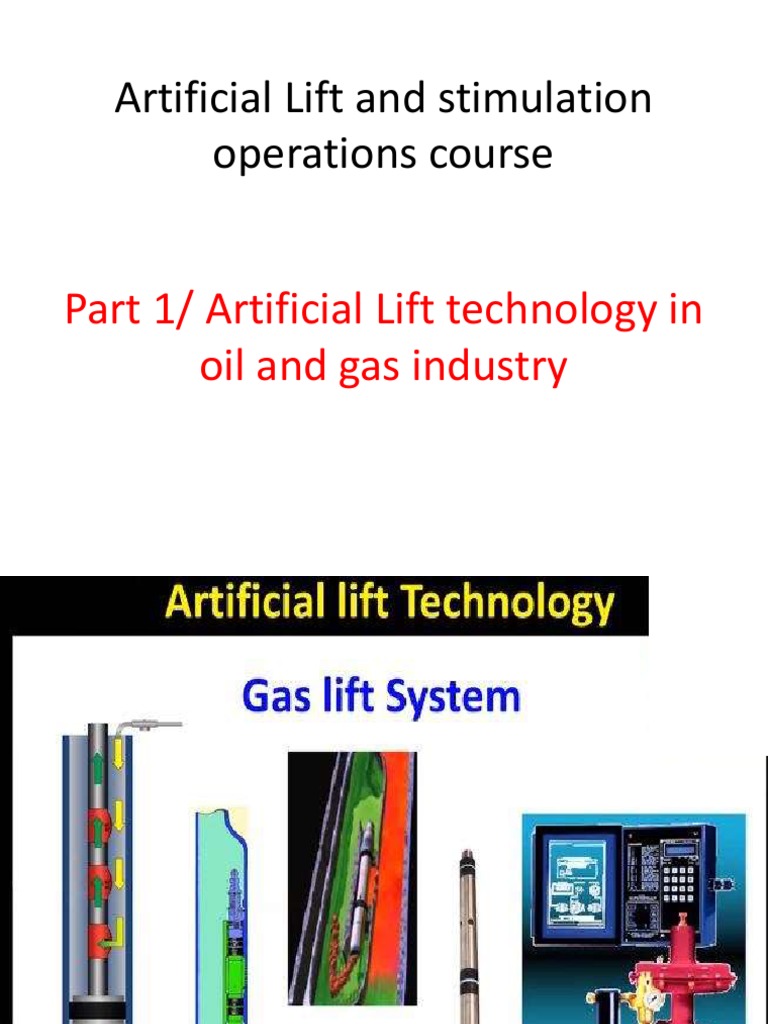 Artificial Lift and stimulation operations course

Part 1/ Artificial Lift technology in oil and gas industry

Artificial lift Technology

Gas lift System